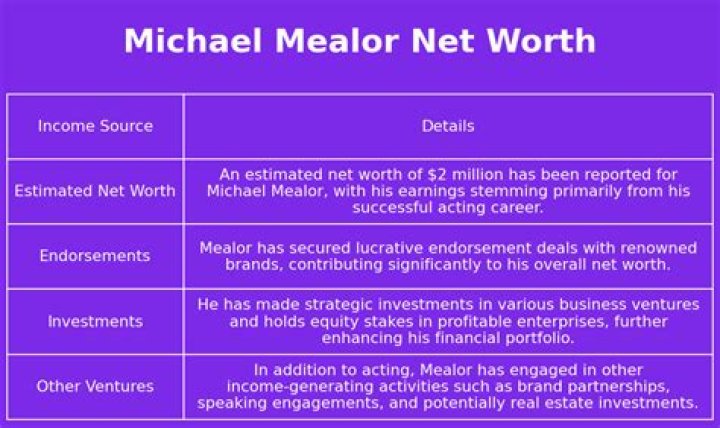 Michael Mealor Net Worth

| Income Source | Details |
|---|---|
| Estimated Net Worth | An estimated net worth of \$2 million has been reported for Michael Mealor, with his earnings stemming primarily from his successful acting career. |
| Endorsements | Mealor has secured lucrative endorsement deals with renowned brands, contributing significantly to his overall net worth. |
| Investments | He has made strategic investments in various business ventures and holds equity stakes in profitable enterprises, further enhancing his financial portfolio. |
| Other Ventures | In addition to acting, Mealor has engaged in other income-generating activities such as brand partnerships, speaking engagements, and potentially real estate investments. |